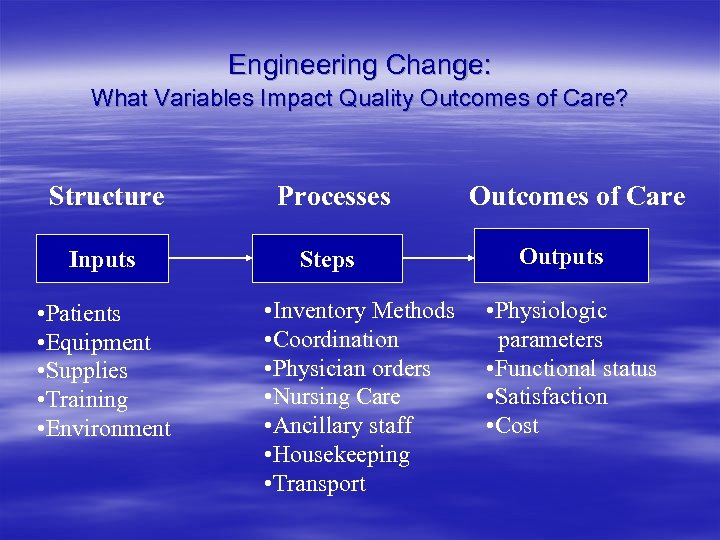 Engineering Change:
What Variables Impact Quality Outcomes of Care?

Structure

Inputs

•Patients
•Equipment
•Supplies
•Training
•Environment

Processes

Steps

•Inventory Methods
•Coordination
•Physician orders
•Nursing Care
•Ancillary staff
•Housekeeping
•Transport

Outcomes of Care

Outputs

•Physiologic parameters
•Functional status
•Satisfaction
•Cost